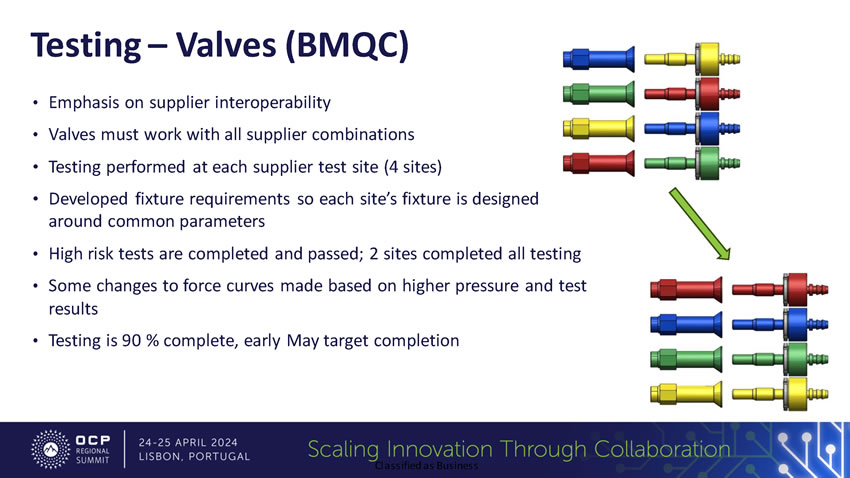 Testing – Valves (BMQC)

• Emphasis on supplier interoperability
• Valves must work with all supplier combinations
• Testing performed at each supplier test site (4 sites)
• Developed fixture requirements so each site's fixture is designed around common parameters
• High risk tests are completed and passed; 2 sites completed all testing
• Some changes to force curves made based on higher pressure and test results
• Testing is 90 % complete, early May target completion

OCP REGIONAL SUMMIT
24-25 APRIL 2024
LISBON, PORTUGAL

Scaling Innovation Through Collaboration

Classified as Business